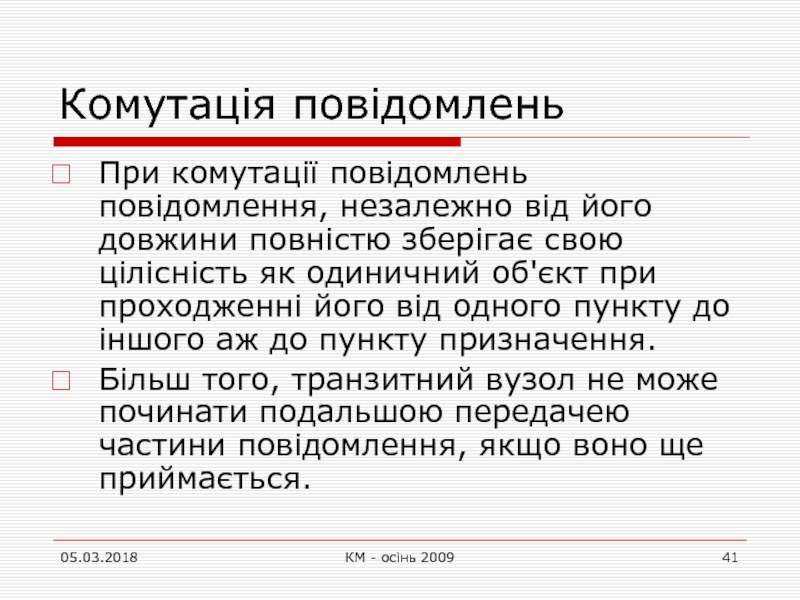 Комутація повідомлень

При комутації повідомлень повідомлення, незалежно від його довжини повністю зберігає свою цілісність як одиничний об'єкт при проходженні його від одного пункту до іншого аж до пункту призначення.

Більш того, транзитний вузол не може починати подальшою передачею частини повідомлення, якщо воно ще приймається.

05.03.2018 КМ - осінь 2009 41